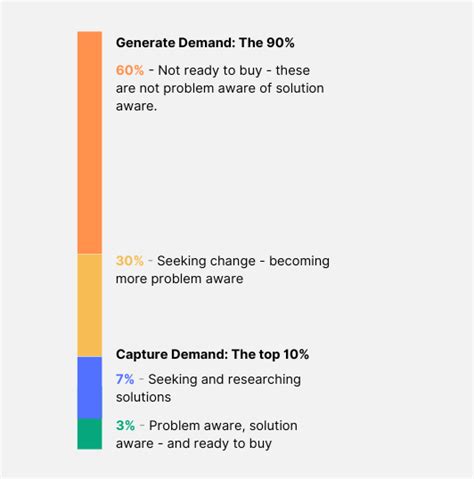 Generate Demand: The 90%

60% - Not ready to buy - these are not problem aware of solution aware.

30% - Seeking change - becoming more problem aware

Capture Demand: The top 10%

7% - Seeking and researching solutions

3% - Problem aware, solution aware - and ready to buy